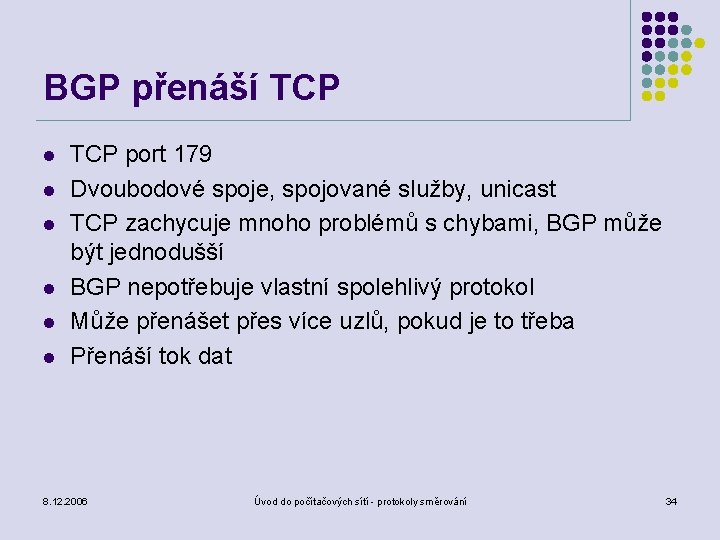 BGP přenáší TCP

- TCP port 179
- Dvoubodové spoje, spojované služby, unicast
- TCP zachycuje mnoho problémů s chybami, BGP může být jednodušší
- BGP nepotřebuje vlastní spolehlivý protokol
- Může přenášet přes více uzlů, pokud je to třeba
- Přenáší tok dat

8.12.2006

Úvod do počítačových sítí - protokoly směrování

34